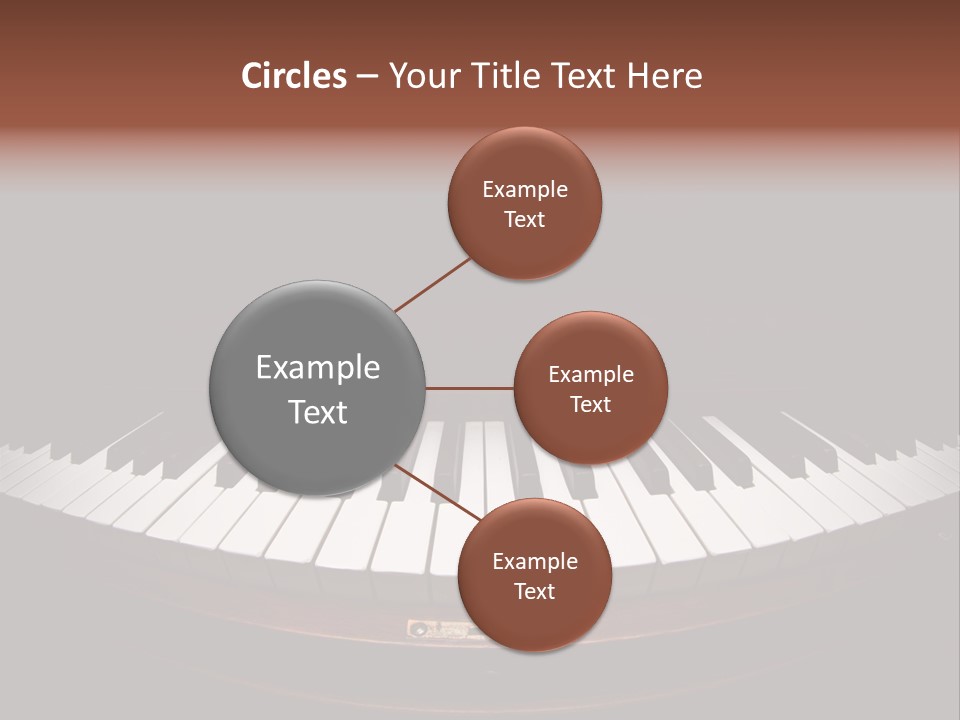 Circles – Your Title Text Here

Example Text

Example Text

Example Text

Example Text